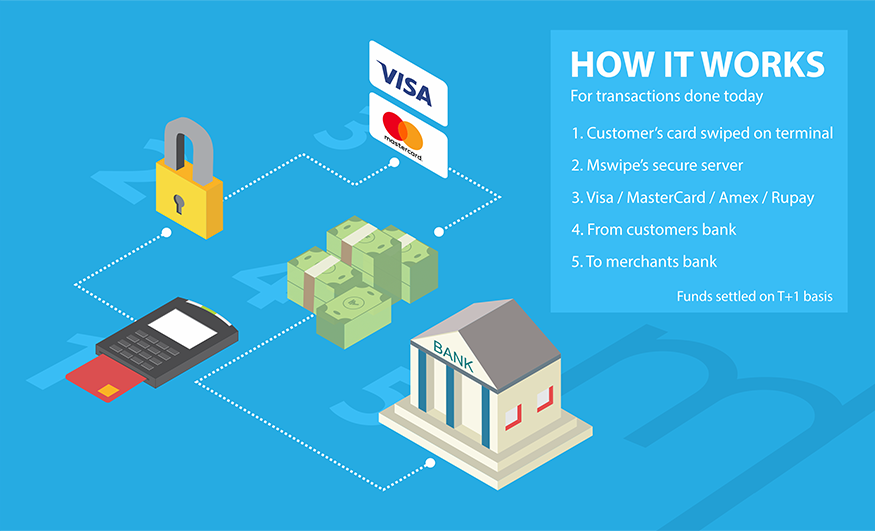 HOW IT WORKS
For transactions done today

1. Customer's card swiped on terminal
2. Mswipe's secure server
3. Visa / MasterCard / Amex / Rupay
4. From customers bank
5. To merchants bank

Funds settled on T+1 basis

VISA
mastercard
BANK
1
2
3
4
5